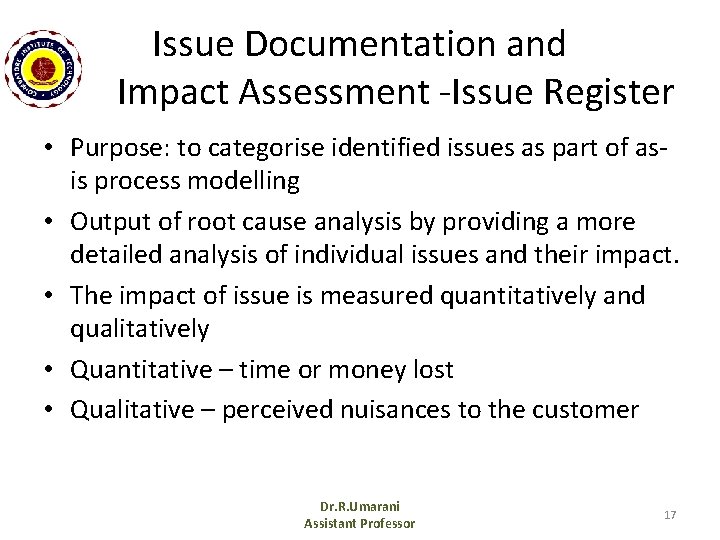 COIMBATORE INSTITUTE OF TECHNOLOGY

Issue Documentation and Impact Assessment -Issue Register

• Purpose: to categorise identified issues as part of as-is process modelling

• Output of root cause analysis by providing a more detailed analysis of individual issues and their impact.

• The impact of issue is measured quantitatively and qualitatively

• Quantitative – time or money lost

• Qualitative – perceived nuisances to the customer

Dr.R.Umarani
Assistant Professor

17